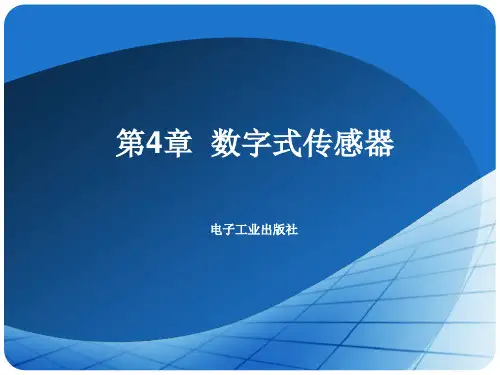 第4章 数字式传感器

电子工业出版社